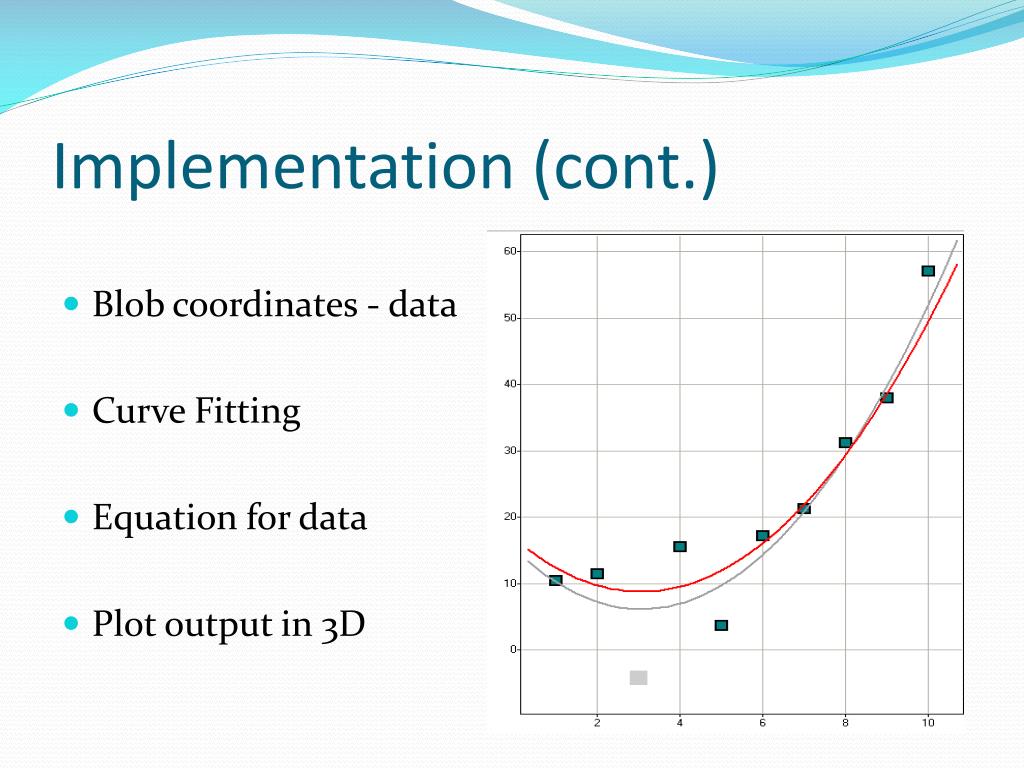 Implementation (cont.)

Blob coordinates - data

Curve Fitting

Equation for data

Plot output in 3D

60
50
40
30
20
10
0
2
4
6
8
10